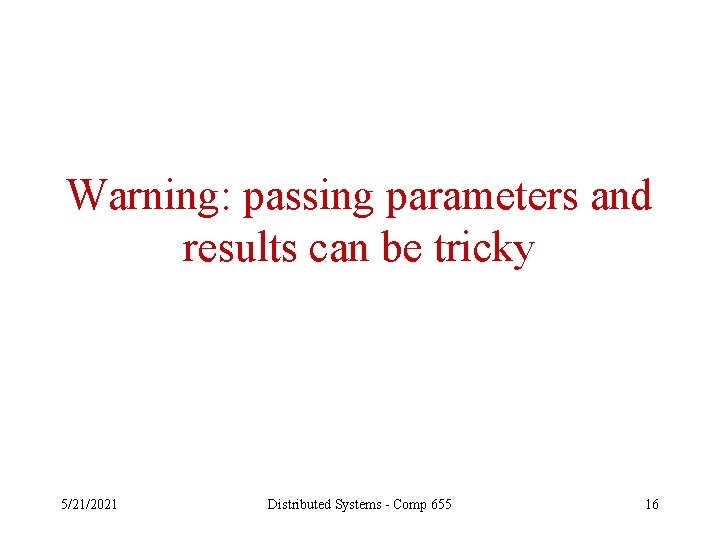 Warning: passing parameters and results can be tricky

5/21/2021

Distributed Systems - Comp 655

16